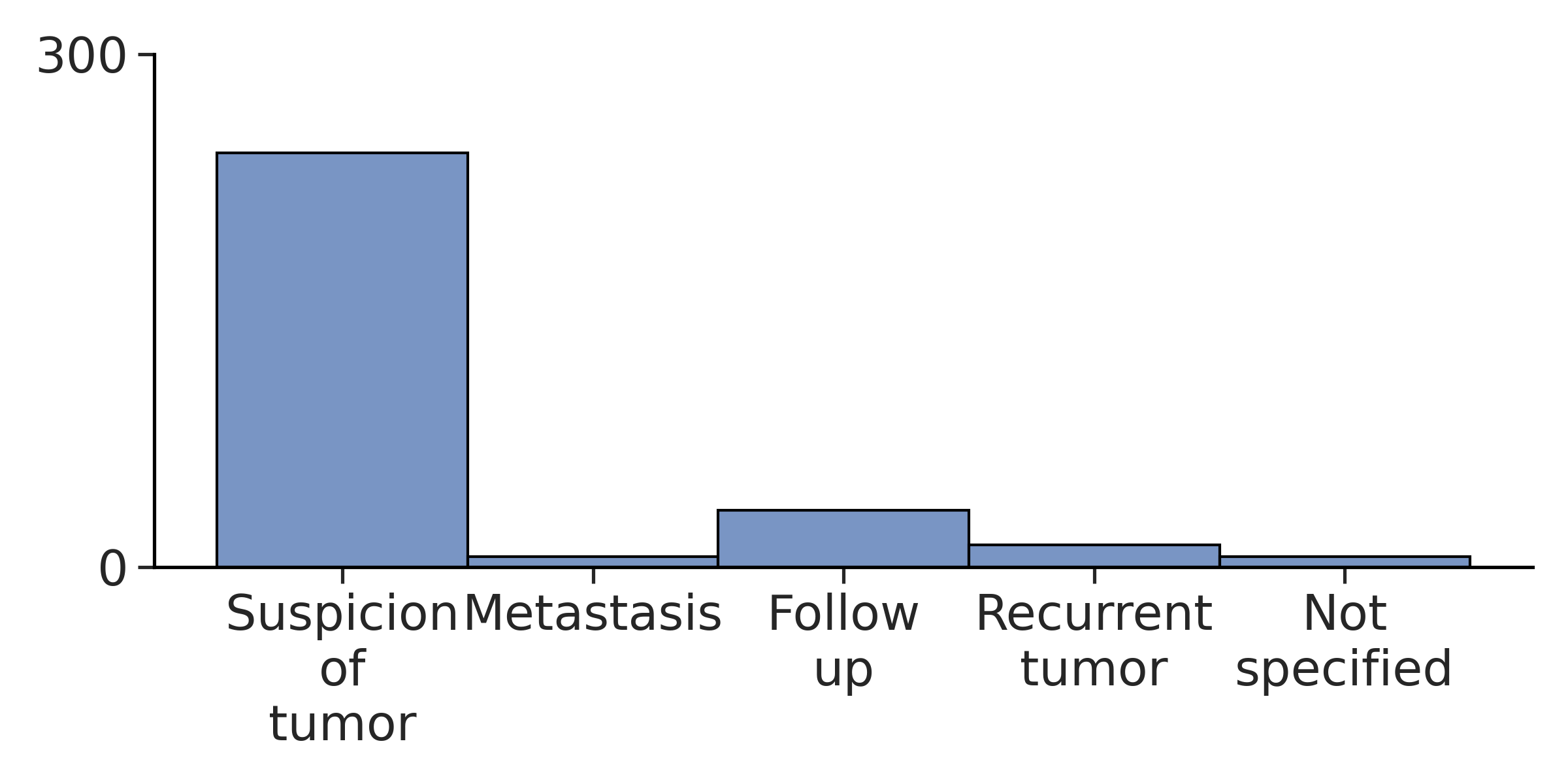 300
0
Suspicion of tumor
Metastasis
Follow up
Recurrent tumor
Not specified